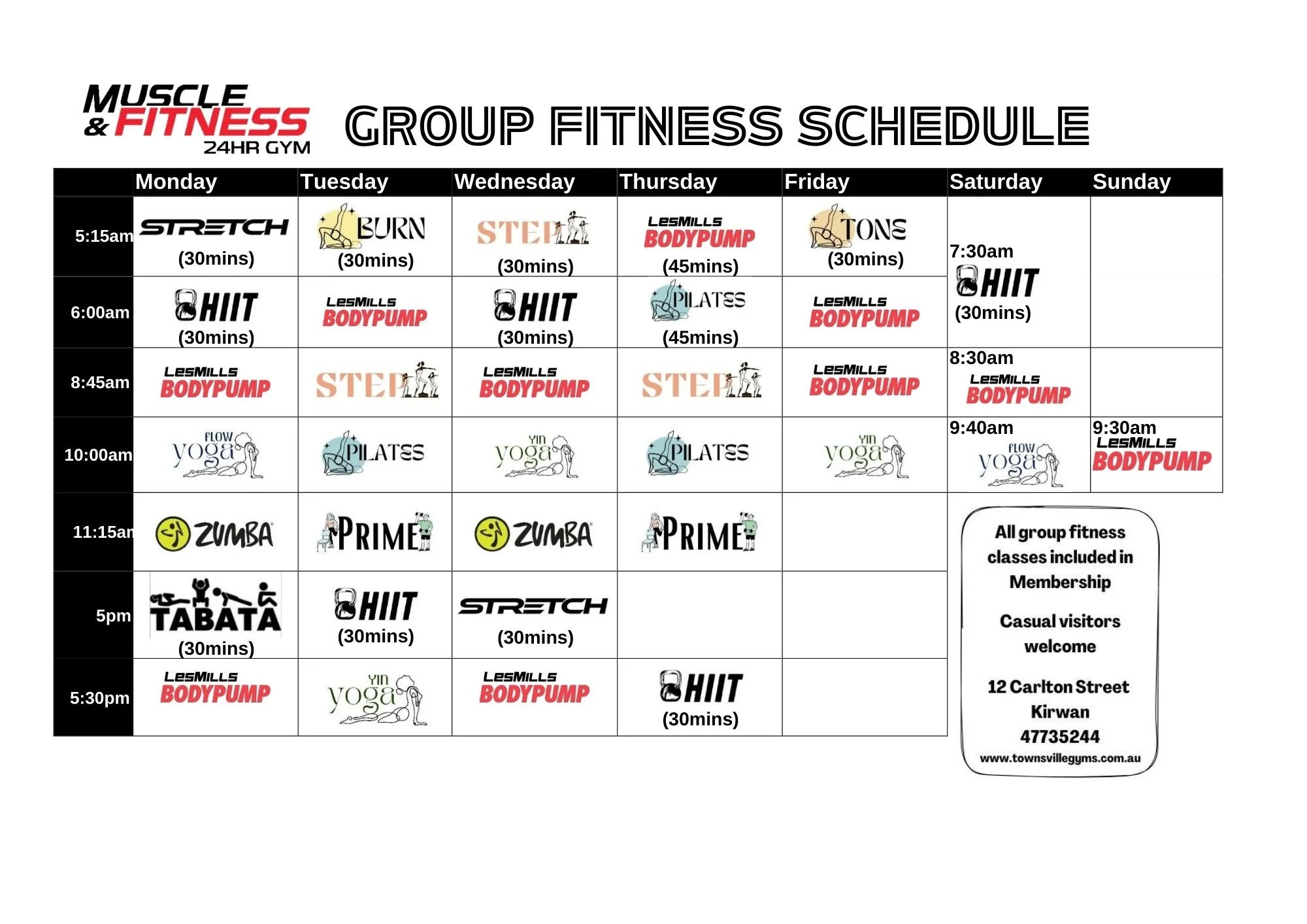 MUSCLE & FITNESS 24HR GYM

GROUP FITNESS SCHEDULE

| | Monday | Tuesday | Wednesday | Thursday | Friday | Saturday | Sunday |
|---|---|---|---|---|---|---|---|
| 5:15am | STRETCH (30mins) | BURN (30mins) | STEP (30mins) | LesMills BODYPUMP (45mins) | TONE (30mins) | 7:30am HIIT (30mins) | |
| 6:00am | HIIT (30mins) | LesMills BODYPUMP | HIIT (30mins) | PILATES (45mins) | LesMills BODYPUMP | | |
| 8:45am | LesMills BODYPUMP | STEP | LesMills BODYPUMP | STEP | LesMills BODYPUMP | 8:30am LesMills BODYPUMP | |
| 10:00am | FLOW yoga | PILATES | YIN yoga | PILATES | YIN yoga | 9:40am FLOW yoga | 9:30am LesMills BODYPUMP |
| 11:15am | ZUMBA | PRIME | ZUMBA | PRIME | | | |
| 5pm | TABATA (30mins) | HIIT (30mins) | STRETCH (30mins) | | | | |
| 5:30pm | LesMills BODYPUMP | YIN yoga | LesMills BODYPUMP | HIIT (30mins) | | | |

All group fitness classes included in Membership

Casual visitors welcome

12 Carlton Street
Kirwan
47735244
www.townsvillegyms.com.au